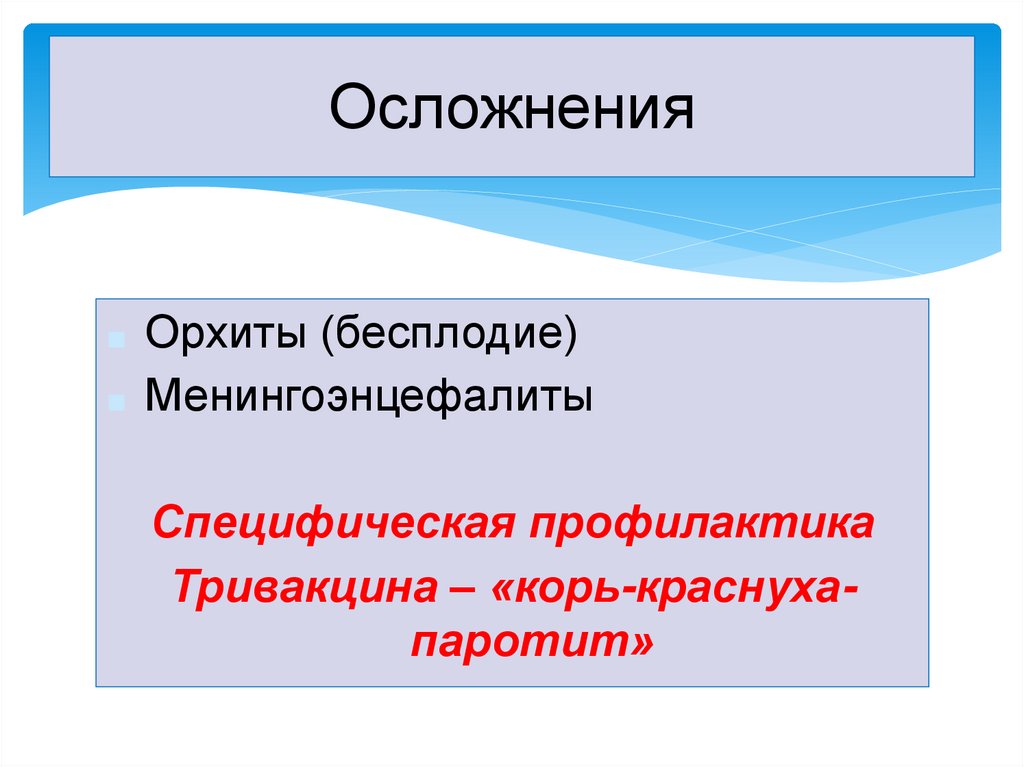 Осложнения

Орхиты (бесплодие)
Менингоэнцефалиты

Специфическая профилактика
Тривакцина – «корь-краснуха-паротит»